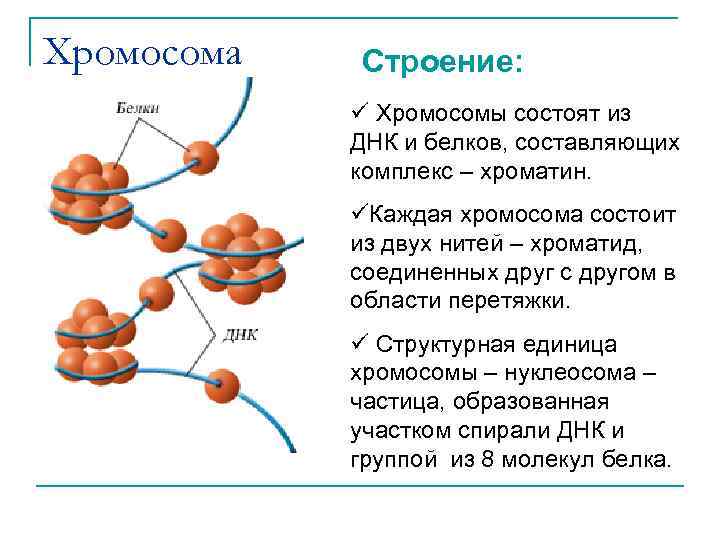 Хромосома

Белки

ДНК

Строение:

✓ Хромосомы состоят из ДНК и белков, составляющих комплекс – хроматин.

✓Каждая хромосома состоит из двух нитей – хроматид, соединенных друг с другом в области перетяжки.

✓ Структурная единица хромосомы – нуклеосома – частица, образованная участком спирали ДНК и группой из 8 молекул белка.